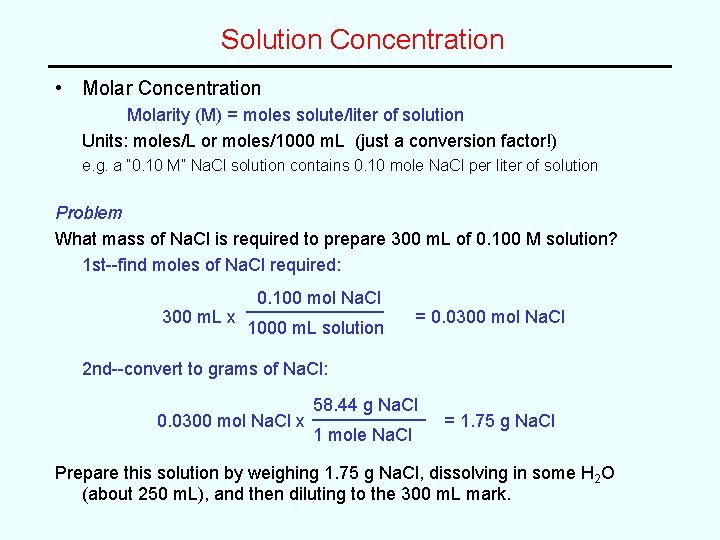 Solution Concentration

• Molar Concentration

Molarity (M) = moles solute/liter of solution

Units: moles/L or moles/1000 mL (just a conversion factor!)

e.g. a "0.10 M" NaCl solution contains 0.10 mole NaCl per liter of solution

Problem

What mass of NaCl is required to prepare 300 mL of 0.100 M solution?

1st--find moles of NaCl required:

$300 \text{ mL} \times \frac{0.100 \text{ mol NaCl}}{1000 \text{ mL solution}} = 0.0300 \text{ mol NaCl}$

2nd--convert to grams of NaCl:

$0.0300 \text{ mol NaCl} \times \frac{58.44 \text{ g NaCl}}{1 \text{ mole NaCl}} = 1.75 \text{ g NaCl}$

Prepare this solution by weighing 1.75 g NaCl, dissolving in some $H_2O$ (about 250 mL), and then diluting to the 300 mL mark.